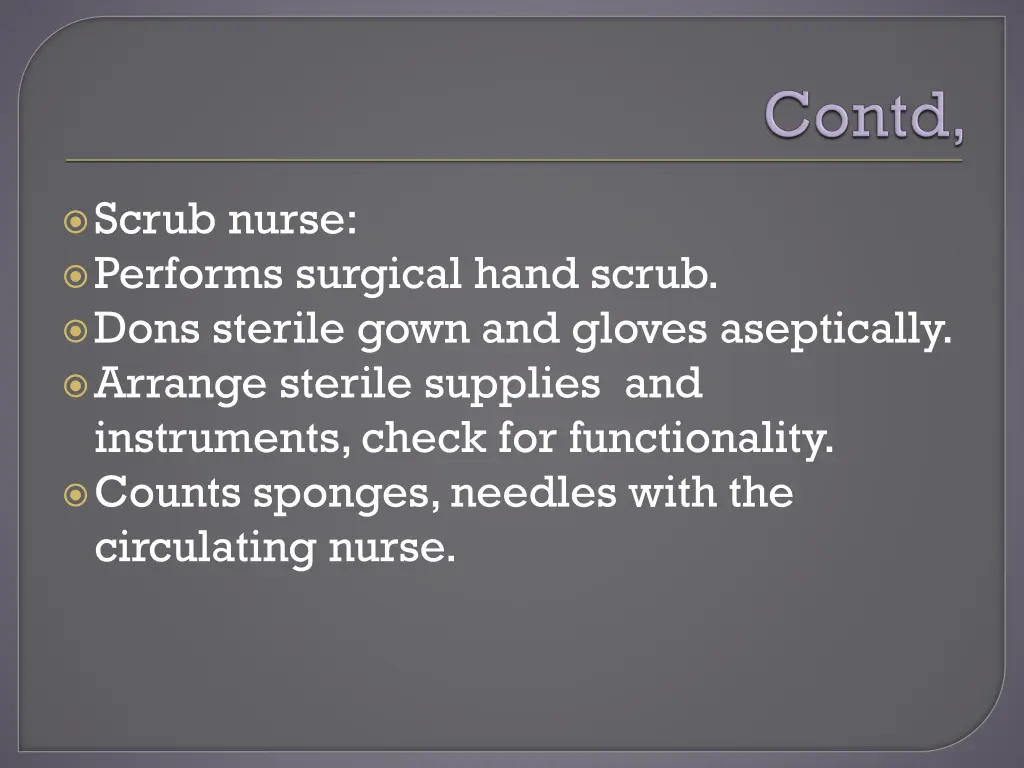 Contd,

Scrub nurse:
Performs surgical hand scrub.
Dons sterile gown and gloves aseptically.
Arrange sterile supplies and instruments, check for functionality.
Counts sponges, needles with the circulating nurse.